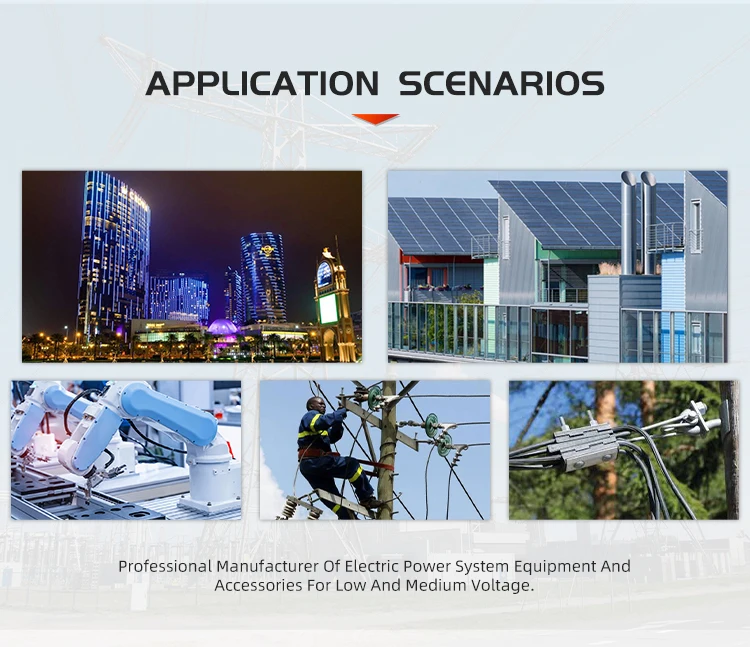 APPLICATION SCENARIOS

Professional Manufacturer Of Electric Power System Equipment And Accessories For Low And Medium Voltage.